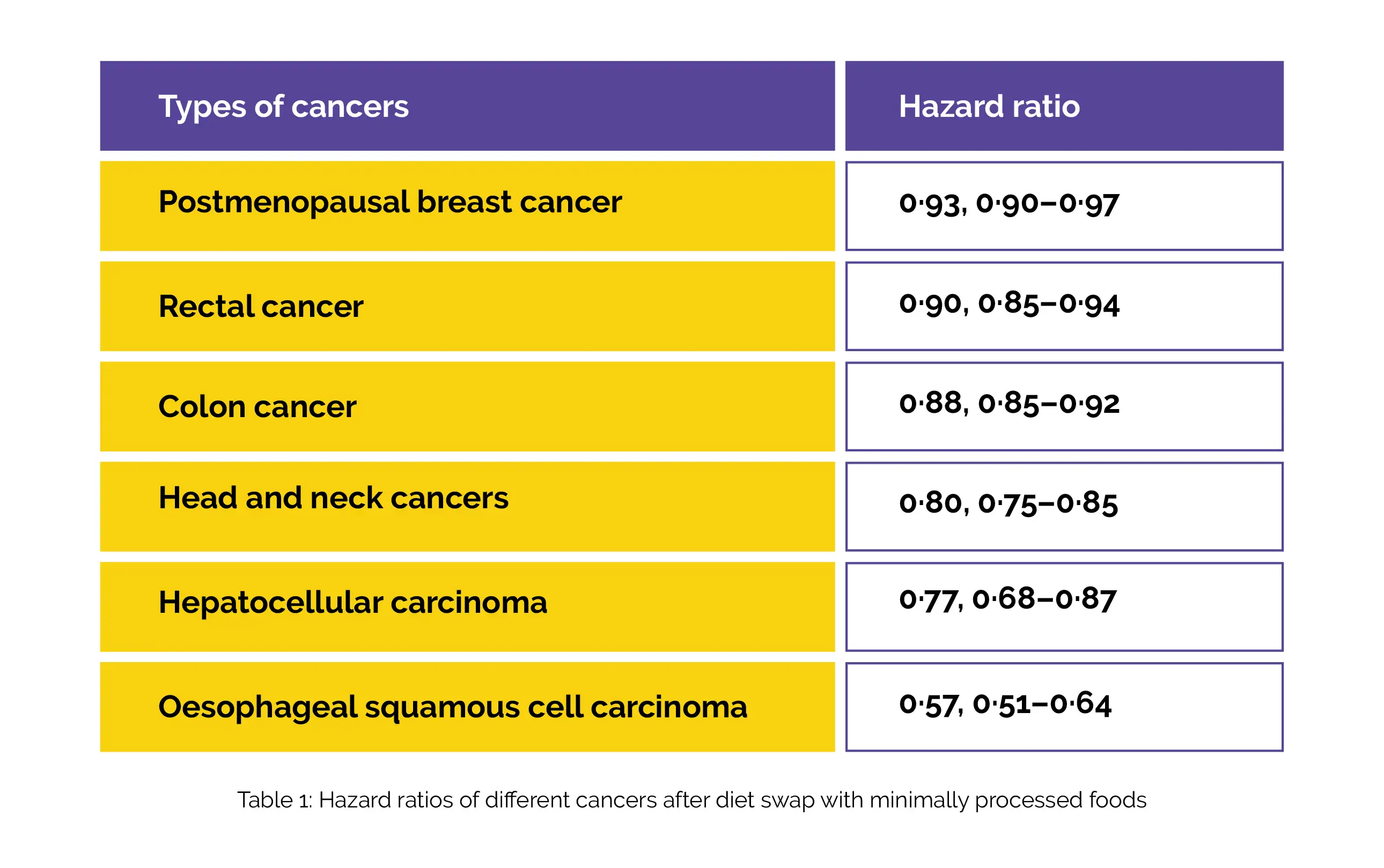 | Types of cancers | Hazard ratio |
|---|---|
| Postmenopausal breast cancer | 0·93, 0·90–0·97 |
| Rectal cancer | 0·90, 0·85–0·94 |
| Colon cancer | 0·88, 0·85–0·92 |
| Head and neck cancers | 0·80, 0·75–0·85 |
| Hepatocellular carcinoma | 0·77, 0·68–0·87 |
| Oesophageal squamous cell carcinoma | 0·57, 0·51–0·64 |

Table 1: Hazard ratios of different cancers after diet swap with minimally processed foods